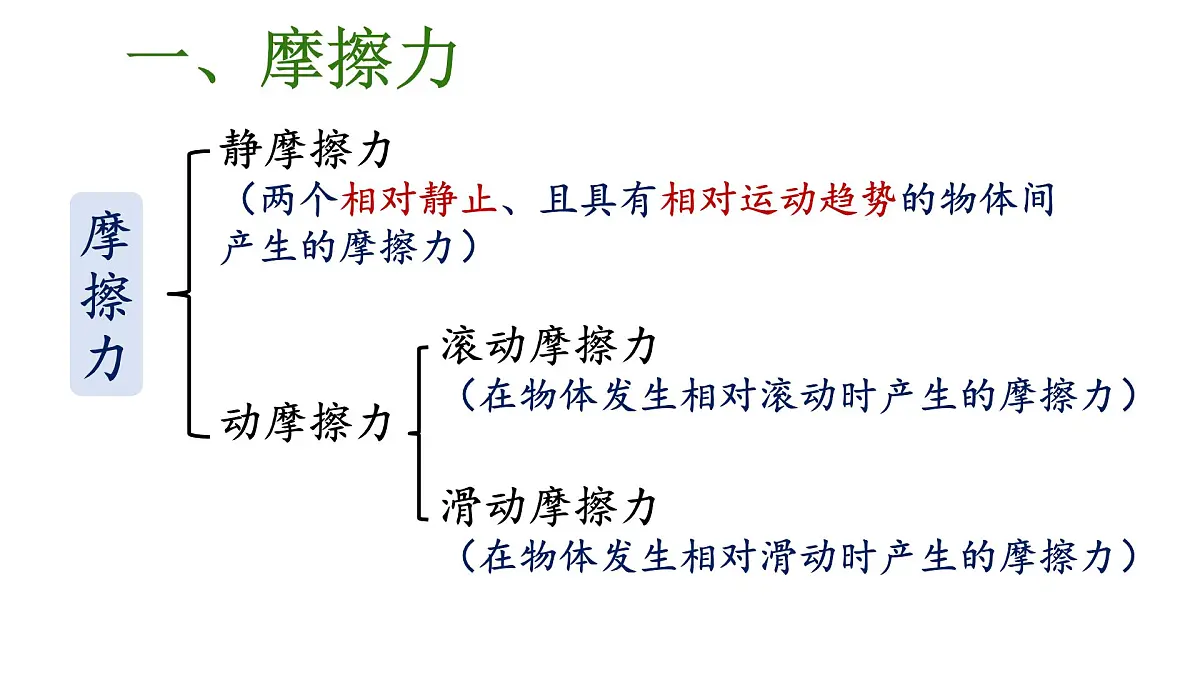 一、摩擦力

摩擦力

静摩擦力
（两个相对静止、且具有相对运动趋势的物体间产生的摩擦力）

动摩擦力

滚动摩擦力
（在物体发生相对滚动时产生的摩擦力）

滑动摩擦力
（在物体发生相对滑动时产生的摩擦力）